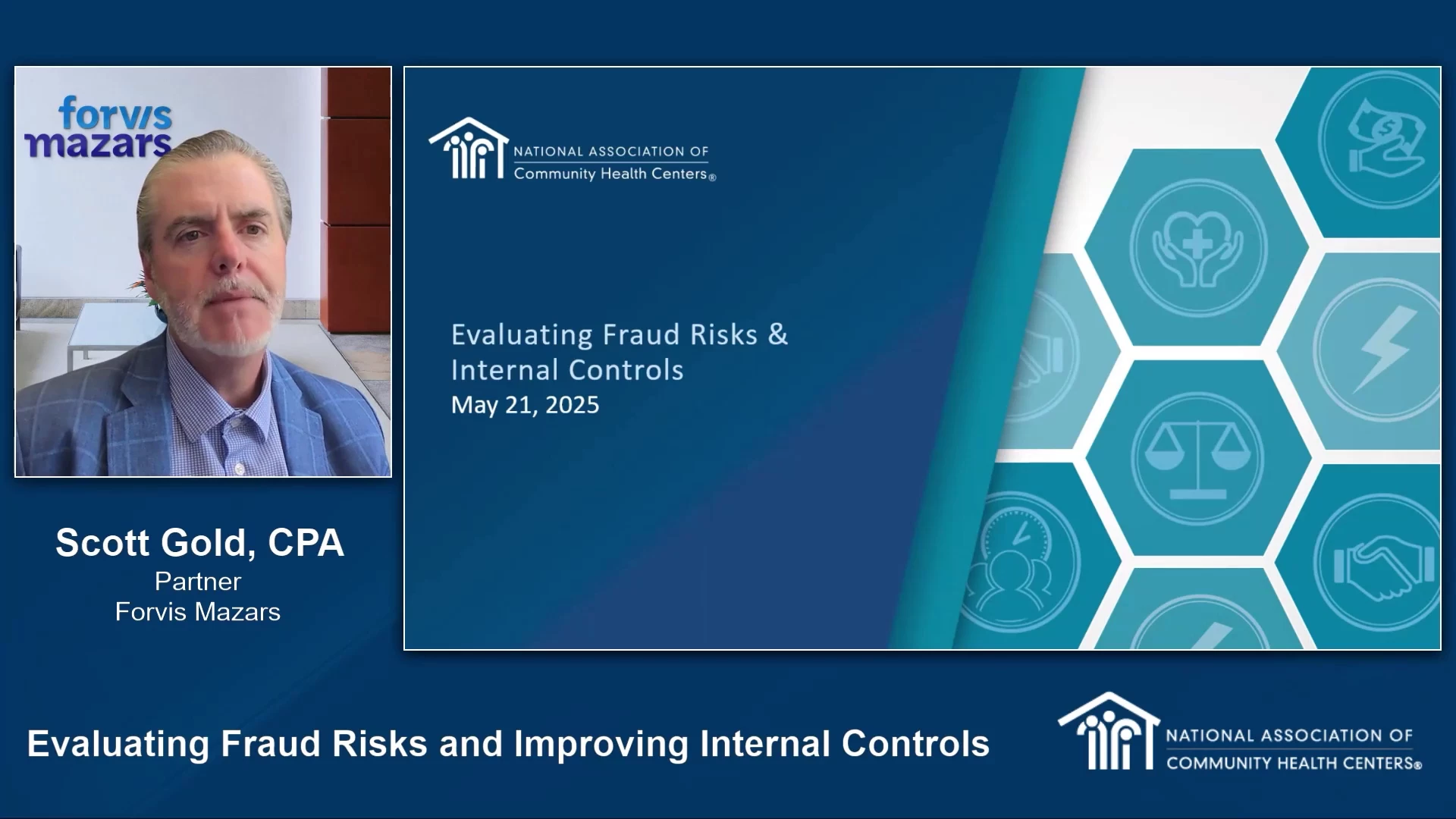 forvis mazars

Scott Gold, CPA
Partner
Forvis Mazars

NATIONAL ASSOCIATION OF
Community Health Centers®

Evaluating Fraud Risks & Internal Controls
May 21, 2025

Evaluating Fraud Risks and Improving Internal Controls

NATIONAL ASSOCIATION OF
COMMUNITY HEALTH CENTERS®